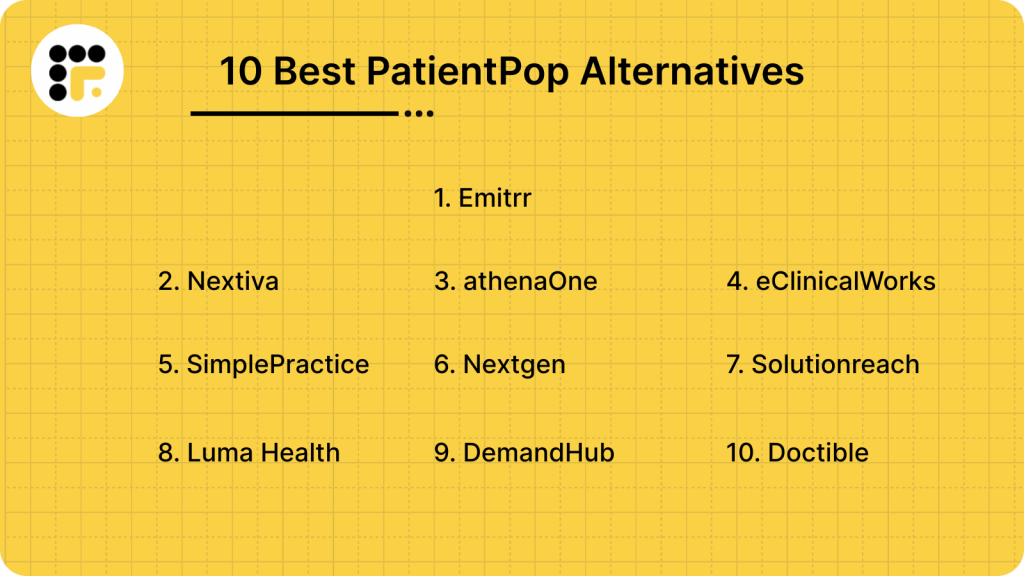 10 Best PatientPop Alternatives

1. Emitrr

2. Nextiva

3. athenaOne

4. eClinicalWorks

5. SimplePractice

6. Nextgen

7. Solutionreach

8. Luma Health

9. DemandHub

10. Doctible